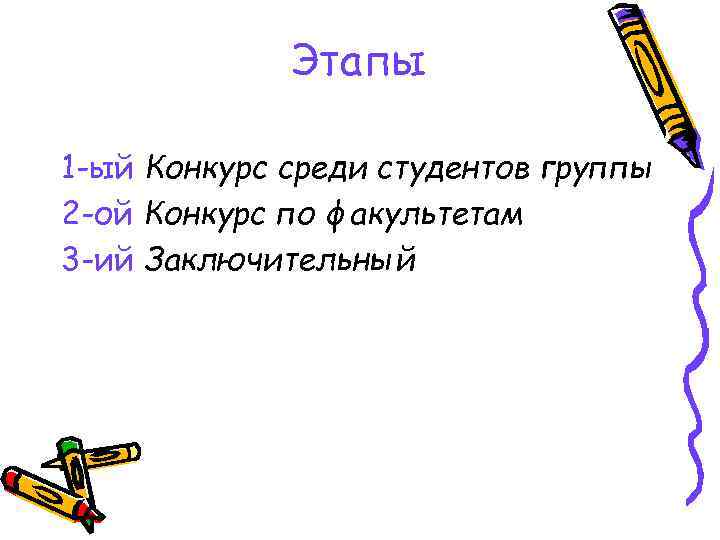 Этапы

1-ый Конкурс среди студентов группы
2-ой Конкурс по факультетам
3-ий Заключительный